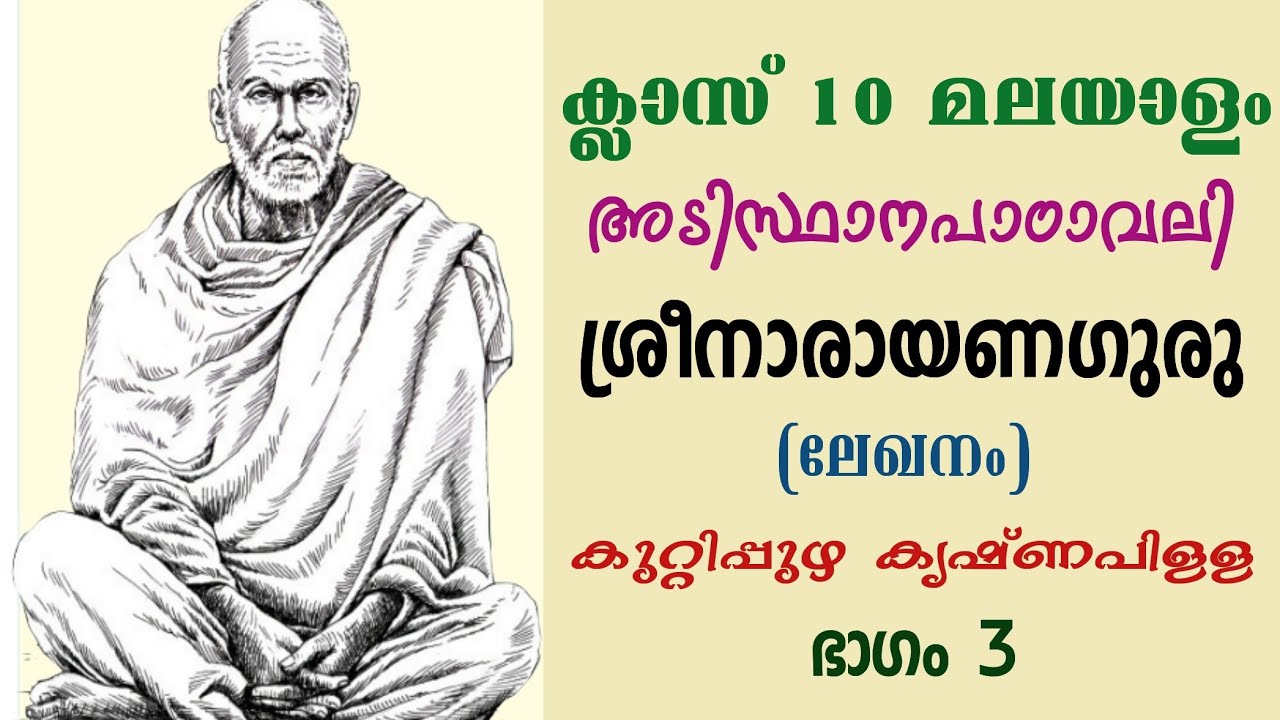 ക്ലാസ് 10 മലയാളം

അടിസ്ഥാനപാഠാവലി

ശ്രീനാരായണഗുരു

(ലേഖനം)

കുറ്റിപ്പുഴ കൃഷ്ണപിള്ള

ഭാഗം 3